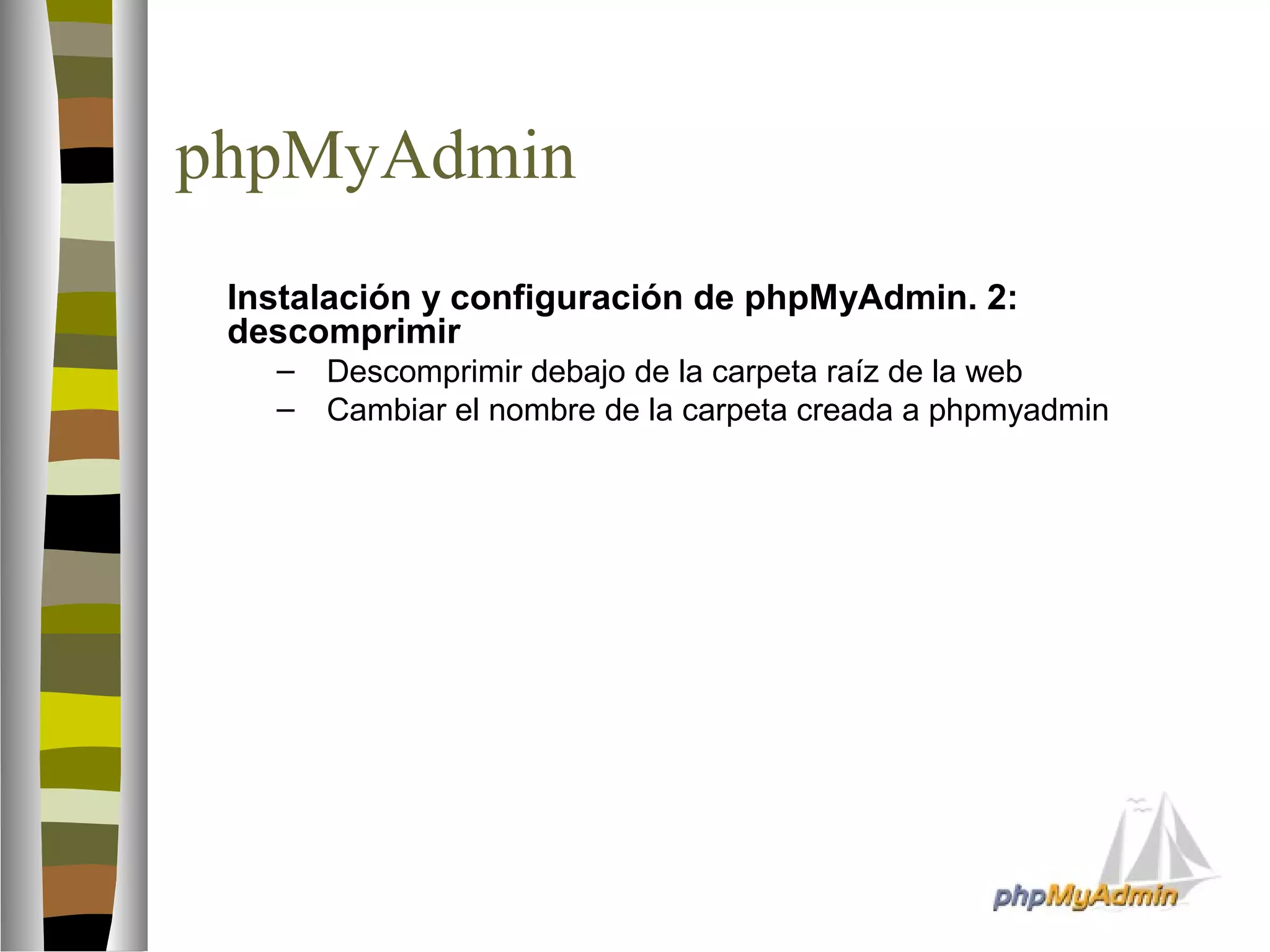 phpMyAdmin

Instalación y configuración de phpMyAdmin. 2: descomprimir

– Descomprimir debajo de la carpeta raíz de la web
– Cambiar el nombre de la carpeta creada a phpmyadmin

phpMyAdmin